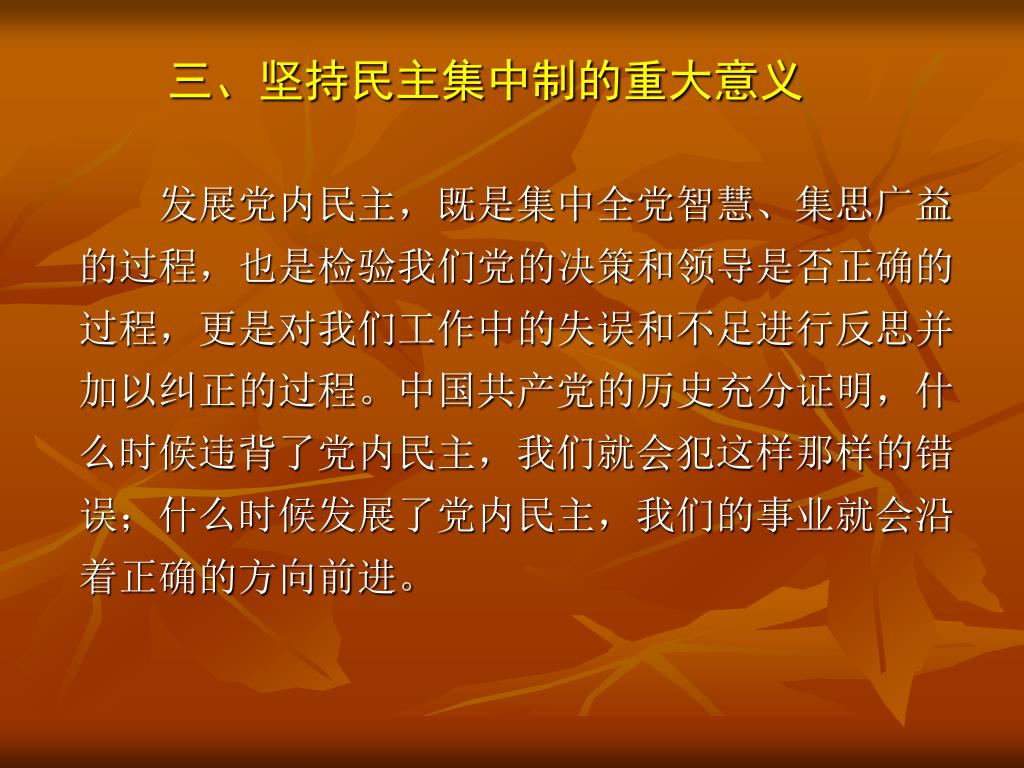 三、坚持民主集中制的重大意义

发展党内民主，既是集中全党智慧、集思广益的过程，也是检验我们党的决策和领导是否正确的过程，更是对我们工作中的失误和不足进行反思并加以纠正的过程。中国共产党的历史充分证明，什么时候违背了党内民主，我们就会犯这样那样的错误；什么时候发展了党内民主，我们的事业就会沿着正确的方向前进。